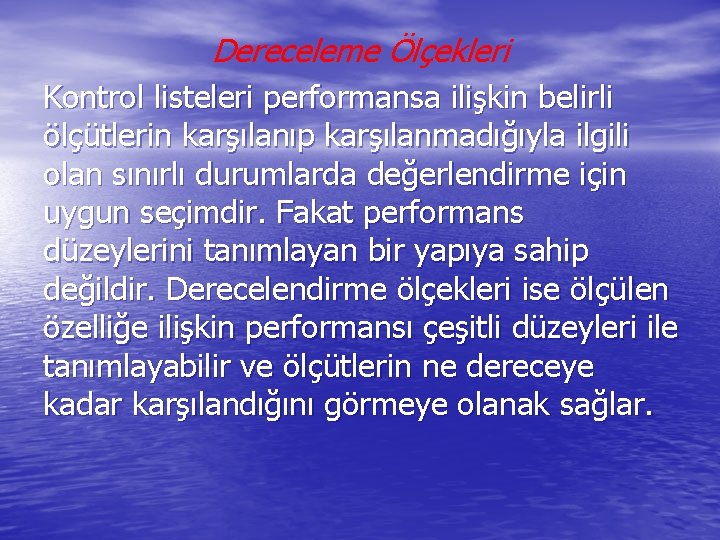 Dereceleme Ölçekleri

Kontrol listeleri performansa ilişkin belirli ölçütlerin karşılanıp karşılanmadığıyla ilgili olan sınırlı durumlarda değerlendirme için uygun seçimdir. Fakat performans düzeylerini tanımlayan bir yapıya sahip değildir. Derecelendirme ölçekleri ise ölçülen özelliğe ilişkin performansı çeşitli düzeyleri ile tanımlayabilir ve ölçütlerin ne dereceye kadar karşılandığını görmeye olanak sağlar.